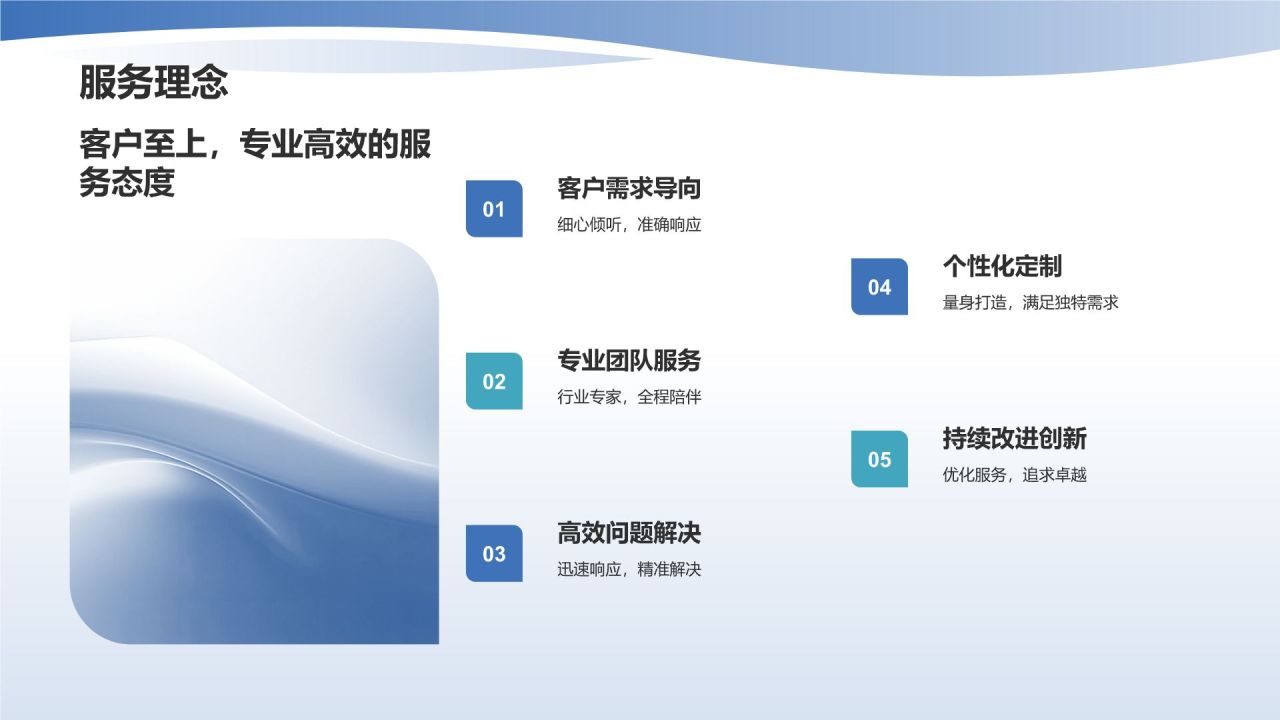 服务理念

客户至上，专业高效的服务态度

01

客户需求导向

细心倾听，准确响应

02

专业团队服务

行业专家，全程陪伴

03

高效问题解决

迅速响应，精准解决

04

个性化定制

量身打造，满足独特需求

05

持续改进创新

优化服务，追求卓越